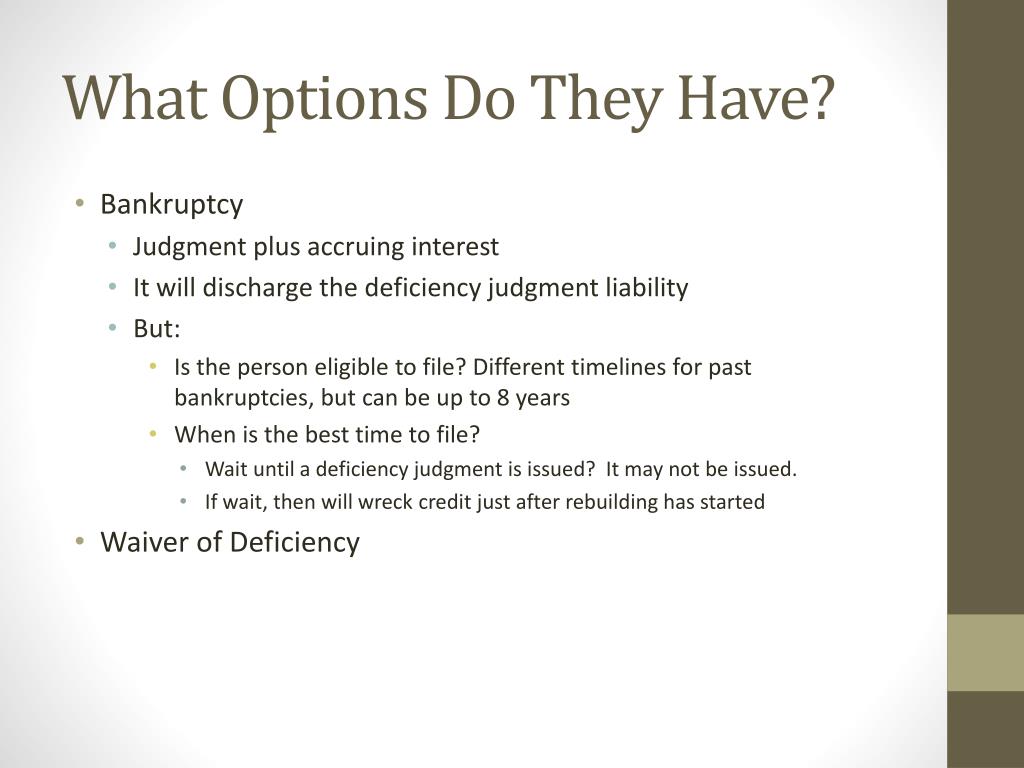 What Options Do They Have?

• Bankruptcy
  • Judgment plus accruing interest
  • It will discharge the deficiency judgment liability
  • But:
    • Is the person eligible to file? Different timelines for past bankruptcies, but can be up to 8 years
    • When is the best time to file?
      • Wait until a deficiency judgment is issued? It may not be issued.
      • If wait, then will wreck credit just after rebuilding has started
• Waiver of Deficiency